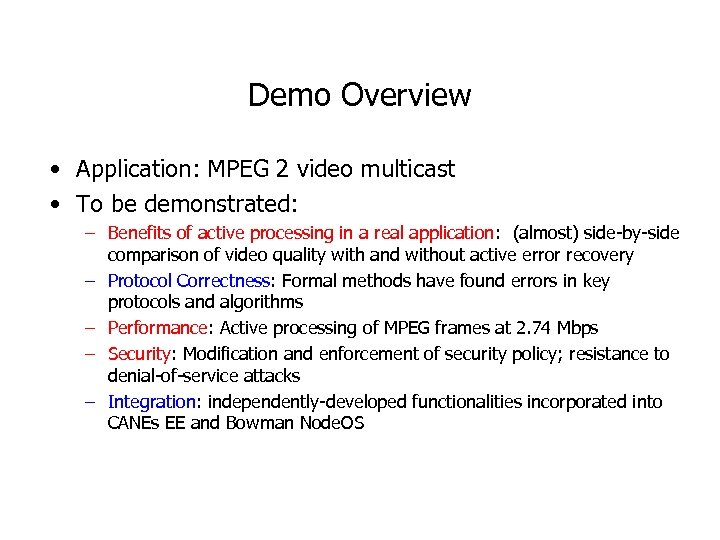 Demo Overview

• Application: MPEG 2 video multicast
• To be demonstrated:
– Benefits of active processing in a real application: (almost) side-by-side comparison of video quality with and without active error recovery
– Protocol Correctness: Formal methods have found errors in key protocols and algorithms
– Performance: Active processing of MPEG frames at 2.74 Mbps
– Security: Modification and enforcement of security policy; resistance to denial-of-service attacks
– Integration: independently-developed functionalities incorporated into CANEs EE and Bowman NodeOS